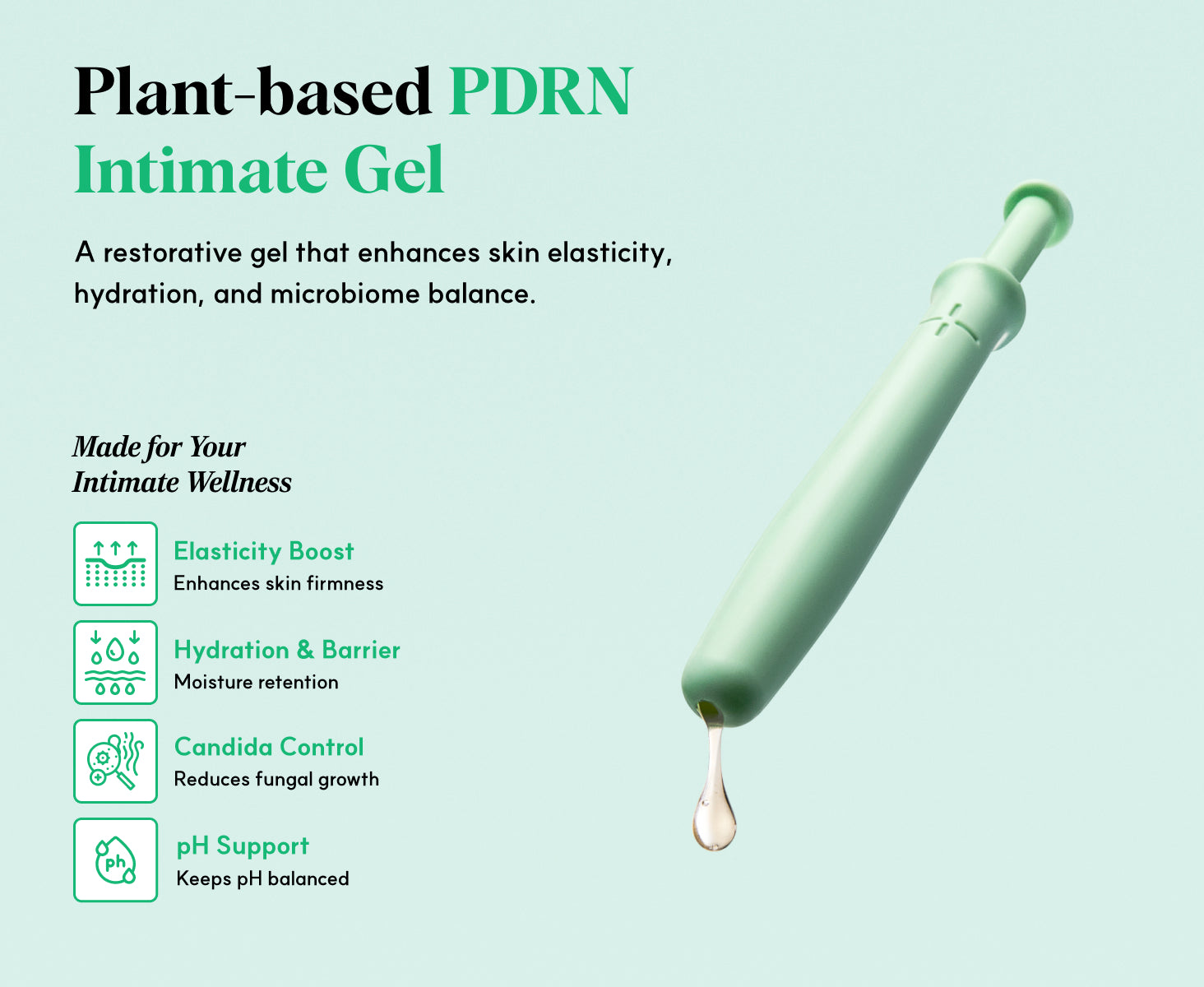 Plant-based PDRN Intimate Gel

A restorative gel that enhances skin elasticity, hydration, and microbiome balance.

Made for Your Intimate Wellness

Elasticity Boost
Enhances skin firmness

Hydration & Barrier
Moisture retention

Candida Control
Reduces fungal growth

ph

pH Support
Keeps pH balanced